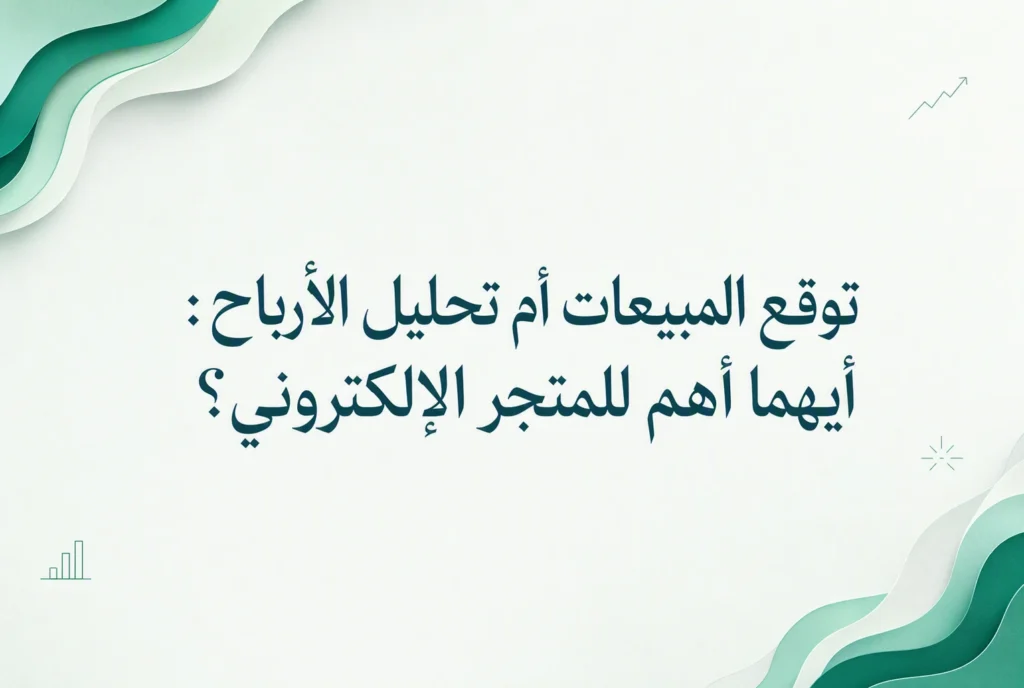 توقع المبيعات أم تحليل الأرباح:
أيهما أهم للمتجر الإلكتروني؟